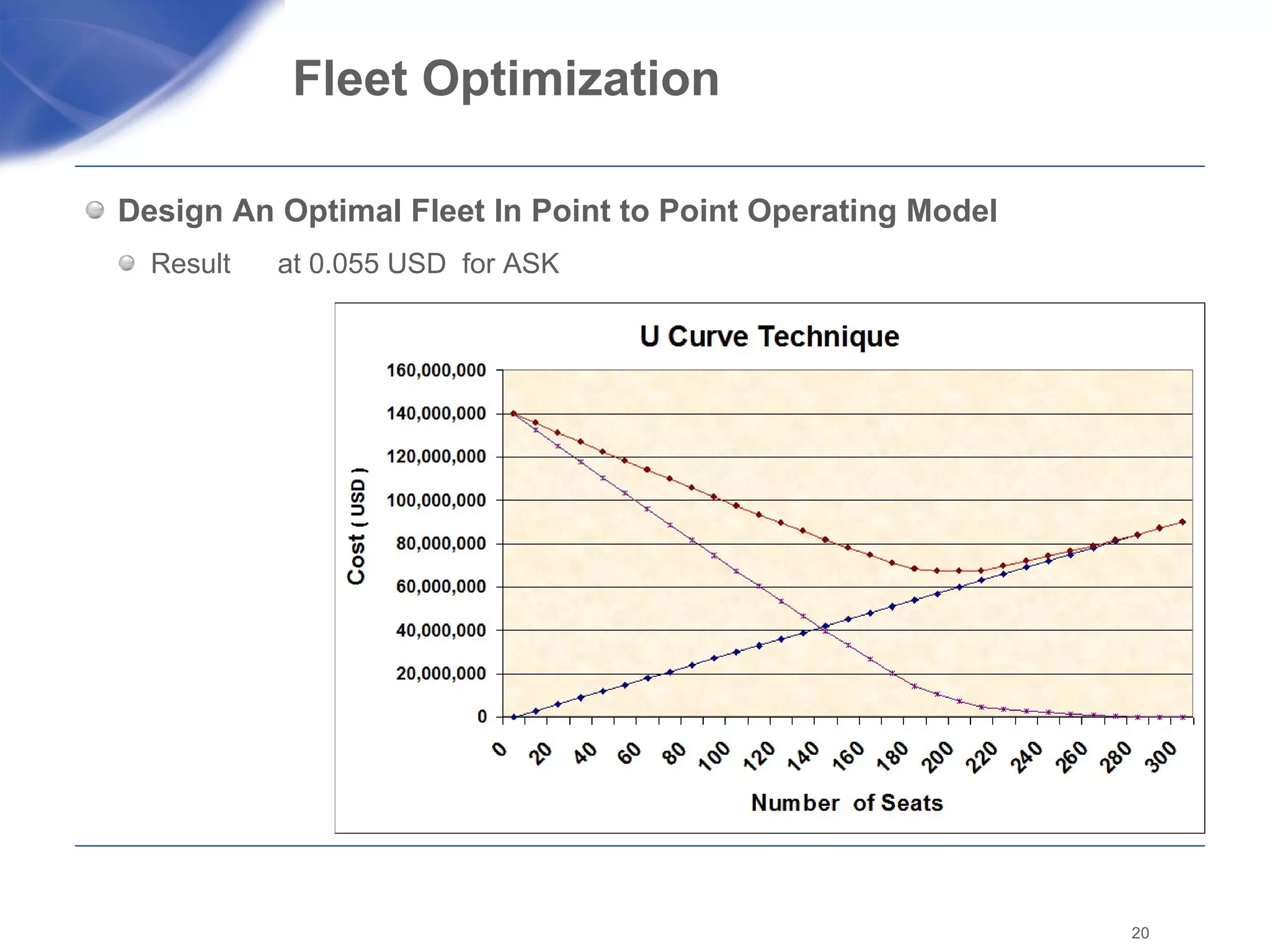 Fleet Optimization

Design An Optimal Fleet In Point to Point Operating Model

Result at 0.055 USD for ASK

U Curve Technique

Cost ( USD )

160,000,000
140,000,000
120,000,000
100,000,000
80,000,000
60,000,000
40,000,000
20,000,000
0

0 20 40 60 80 100 120 140 160 180 200 220 240 260 280 300

Number of Seats

20